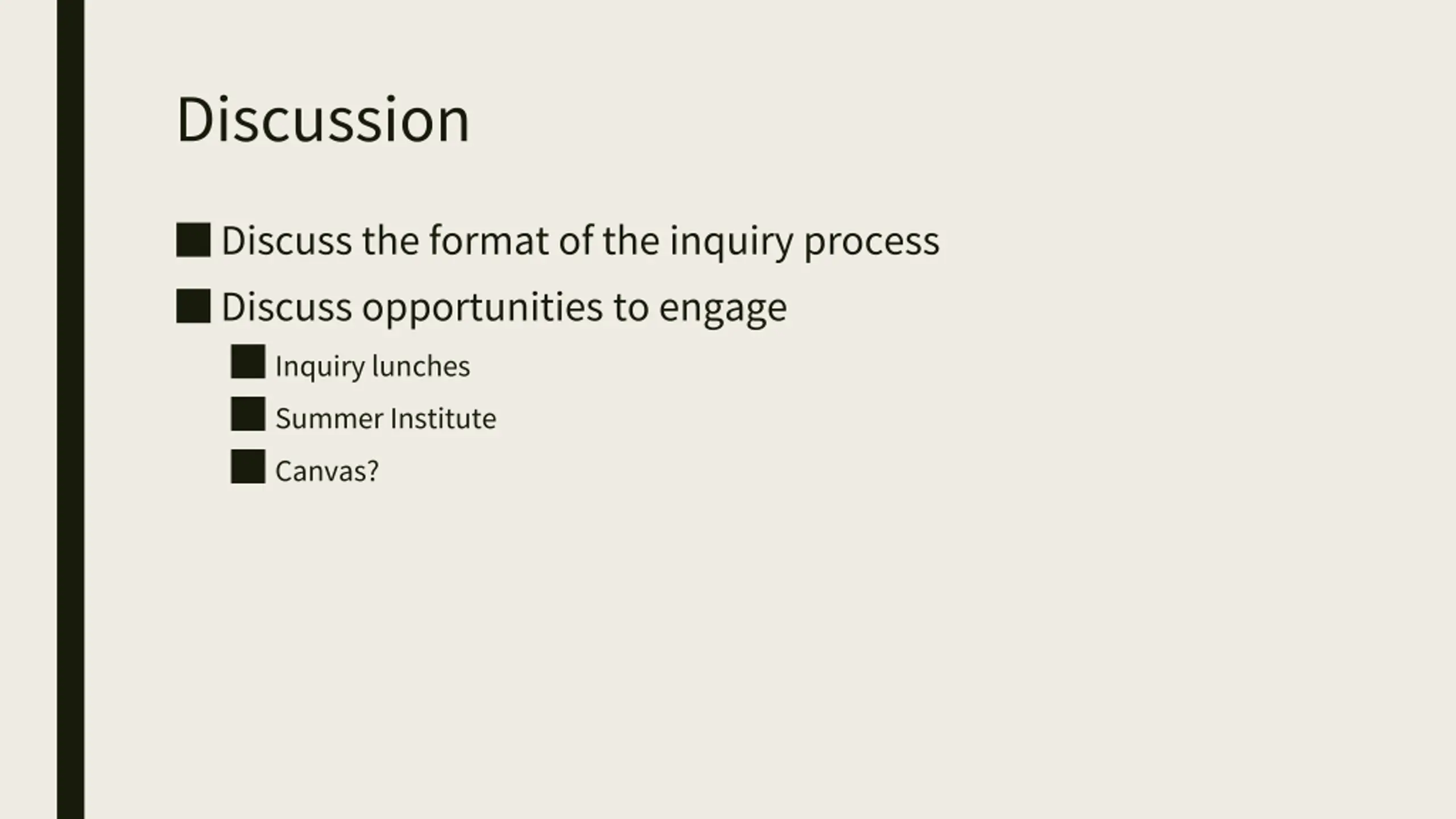 Discussion

■ Discuss the format of the inquiry process
■ Discuss opportunities to engage
  ■ Inquiry lunches
  ■ Summer Institute
  ■ Canvas?